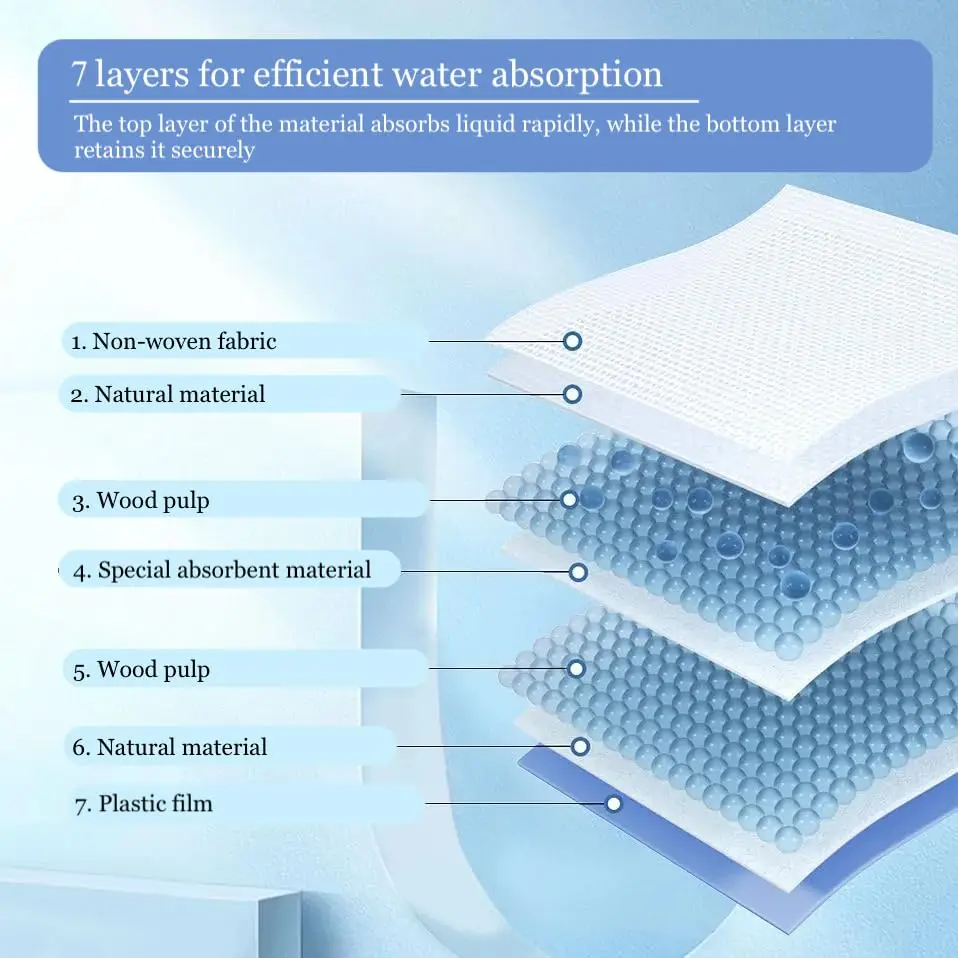 7 layers for efficient water absorption

The top layer of the material absorbs liquid rapidly, while the bottom layer retains it securely

1. Non-woven fabric

2. Natural material

3. Wood pulp

4. Special absorbent material

5. Wood pulp

6. Natural material

7. Plastic film